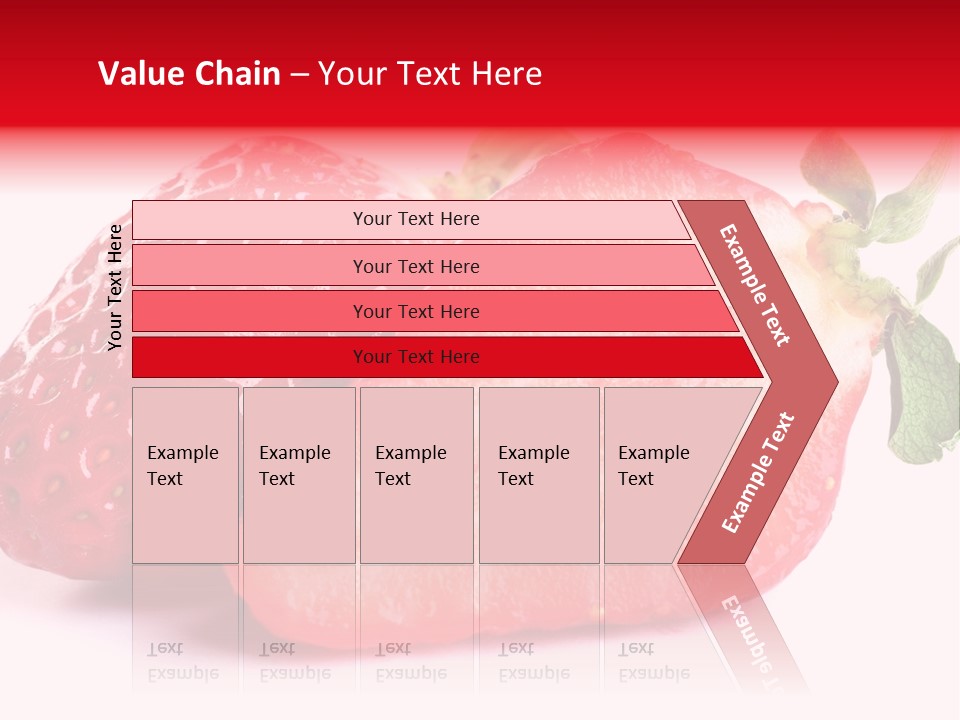 Value Chain – Your Text Here

Your Text Here

Your Text Here

Your Text Here

Your Text Here

Your Text Here

Example Text

Example Text

Example Text

Example Text

Example Text

Example Text

Example Text